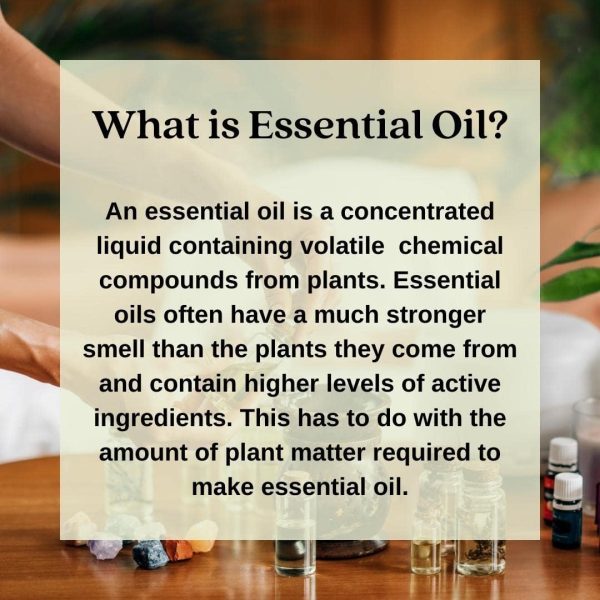 What is Essential Oil?

An essential oil is a concentrated liquid containing volatile chemical compounds from plants. Essential oils often have a much stronger smell than the plants they come from and contain higher levels of active ingredients. This has to do with the amount of plant matter required to make essential oil.